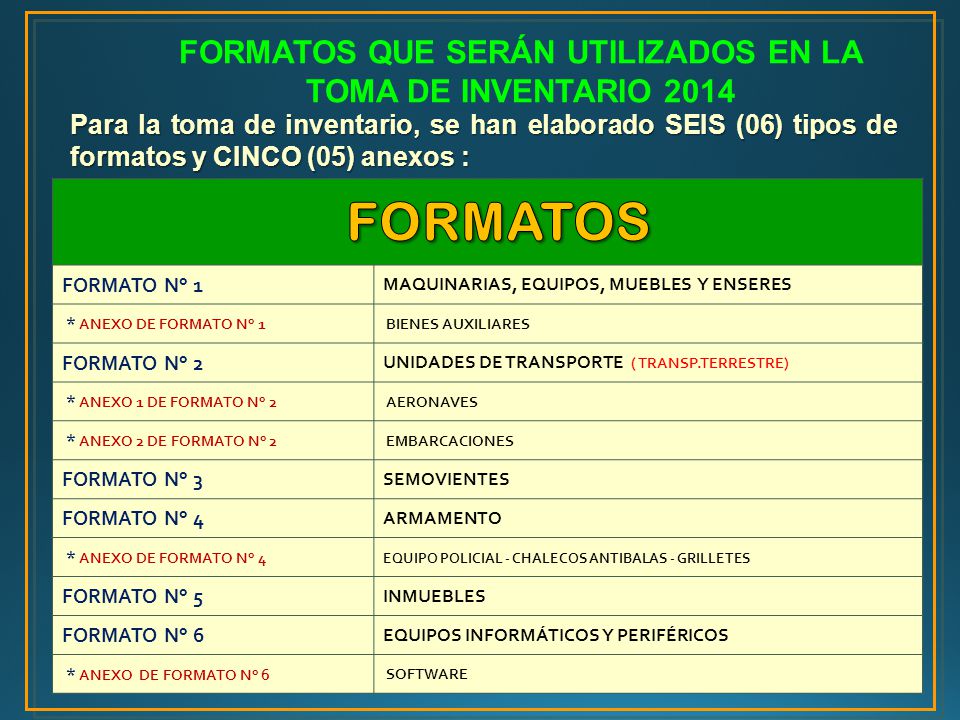 FORMATOS QUE SERÁN UTILIZADOS EN LA TOMA DE INVENTARIO 2014

Para la toma de inventario, se han elaborado SEIS (06) tipos de formatos y CINCO (05) anexos :

| FORMATOS | |
|---|---|
| FORMATO N° 1 | MAQUINARIAS, EQUIPOS, MUEBLES Y ENSERES |
| * ANEXO DE FORMATO N° 1 | BIENES AUXILIARES |
| FORMATO N° 2 | UNIDADES DE TRANSPORTE ( TRANSP.TERRESTRE) |
| * ANEXO 1 DE FORMATO N° 2 | AERONAVES |
| * ANEXO 2 DE FORMATO N° 2 | EMBARCACIONES |
| FORMATO N° 3 | SEMOVIENTES |
| FORMATO N° 4 | ARMAMENTO |
| * ANEXO DE FORMATO N° 4 | EQUIPO POLICIAL - CHALECOS ANTIBALAS - GRILLETES |
| FORMATO N° 5 | INMUEBLES |
| FORMATO N° 6 | EQUIPOS INFORMÁTICOS Y PERIFÉRICOS |
| * ANEXO DE FORMATO N° 6 | SOFTWARE |